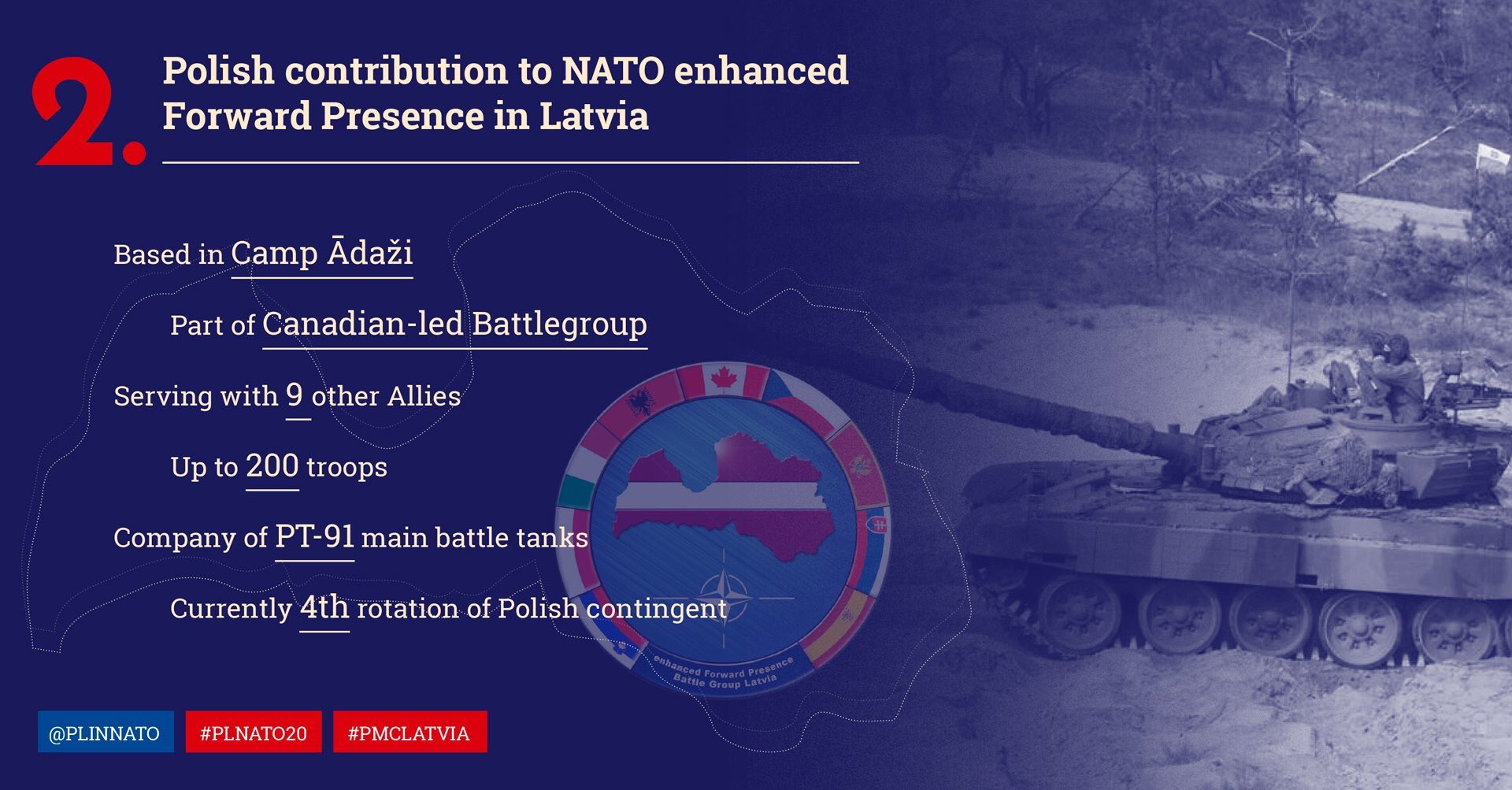 2. Polish contribution to NATO enhanced Forward Presence in Latvia

Based in Camp Ādaži

Part of Canadian-led Battlegroup

Serving with 9 other Allies

Up to 200 troops

Company of PT-91 main battle tanks

Currently 4th rotation of Polish contingent

enhanced Forward Presence Battle Group Latvia

@PLINNATO #PLNATO20 #PMCLATVIA